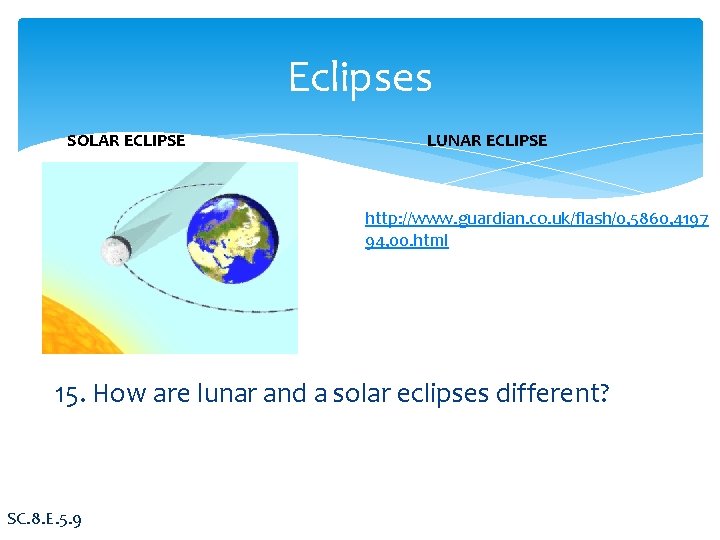 Eclipses

SOLAR ECLIPSE

LUNAR ECLIPSE

http://www.guardian.co.uk/flash/0,5860,419794,00.html

15. How are lunar and a solar eclipses different?

SC.8.E.5.9